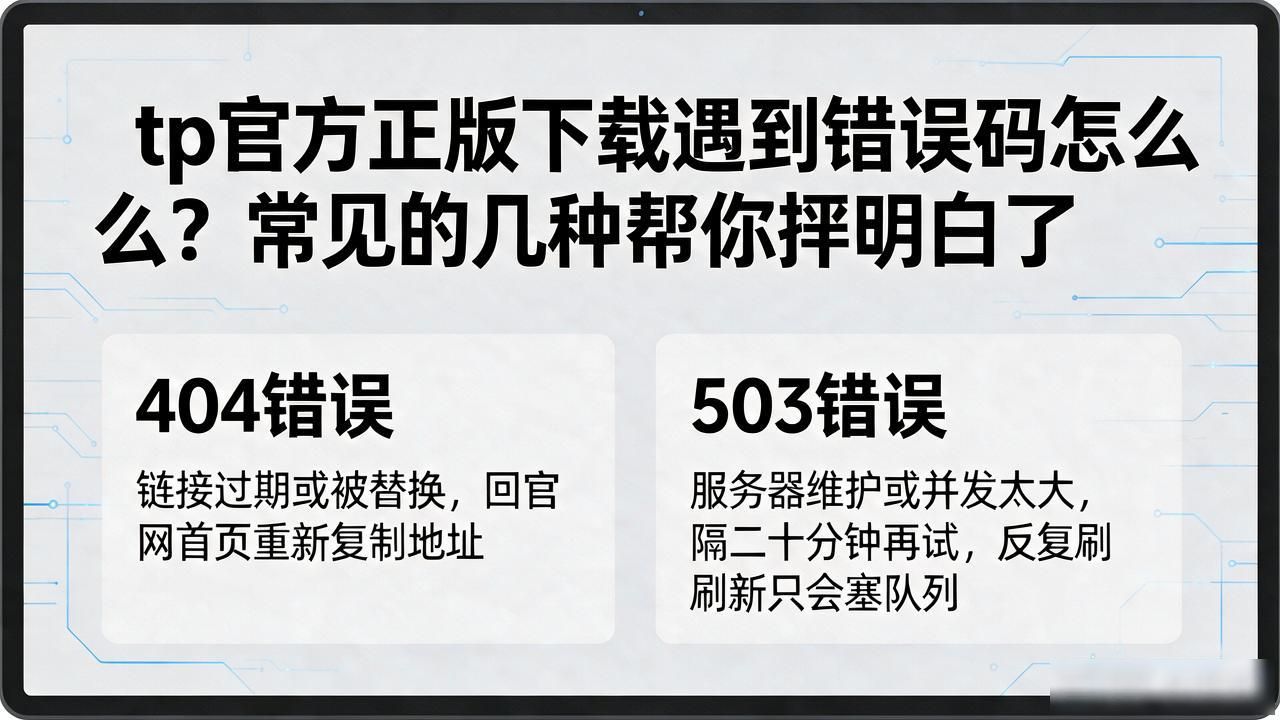 tp官方正版下载遇到错误码怎么么？常见的几种帮你拌明白了

404错误

链接过期或被替换，回官网首页重新复制地址

503错误

服务器维护或并发太大，隔二十分钟再试，反复刷刷新只会塞队列